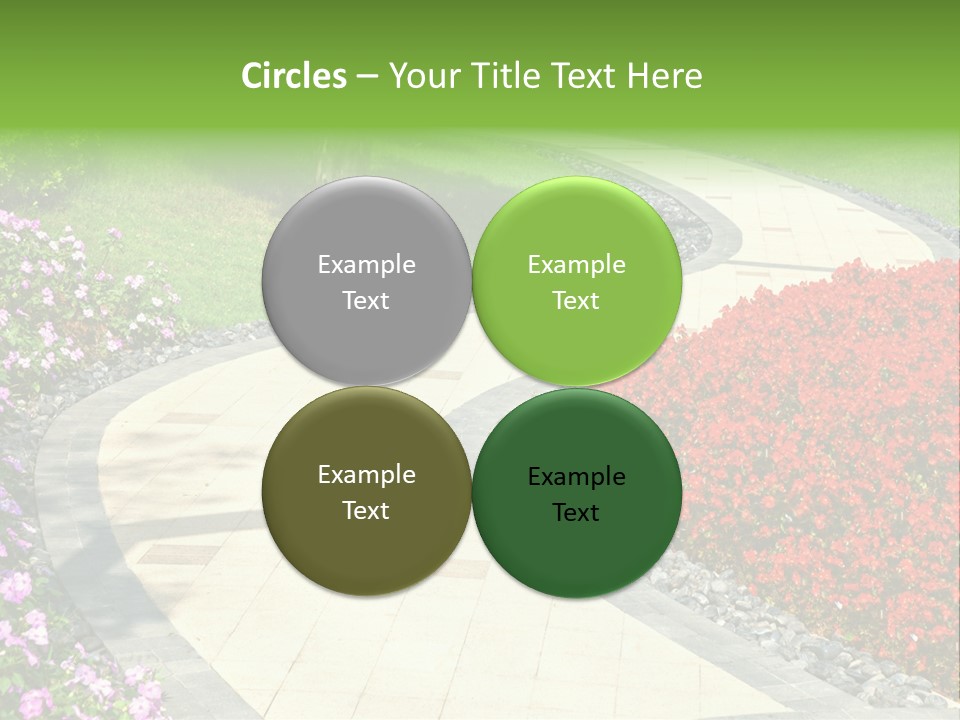 Circles – Your Title Text Here

Example Text

Example Text

Example Text

Example Text